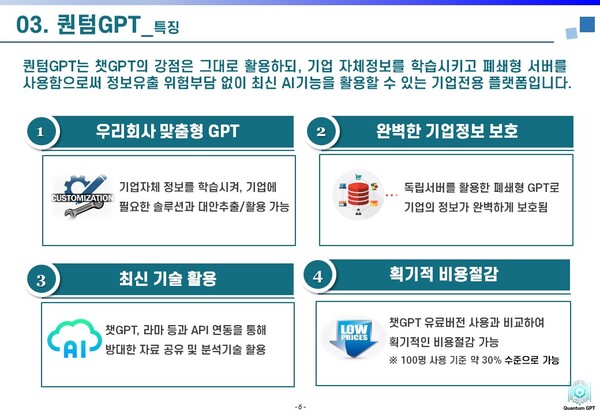 03. 퀀텀GPT_특징

퀀텀GPT는 챗GPT의 강점은 그대로 활용하되, 기업 자체정보를 학습시키고 폐쇄형 서버를 사용함으로써 정보유출 위험부담 없이 최신 AI기능을 활용할 수 있는 기업전용 플랫폼입니다.

1 우리회사 맞춤형 GPT

CUSTOMIZATION

기업자체 정보를 학습시켜, 기업에 필요한 솔루션과 대안추출/활용 가능

2 완벽한 기업정보 보호

독립서버를 활용한 폐쇄형 GPT로 기업의 정보가 완벽하게 보호됨

3 최신 기술 활용

AI

챗GPT, 라마 등과 API 연동을 통해 방대한 자료 공유 및 분석기술 활용

4 획기적 비용절감

LOW PRICES

챗GPT 유료버전 사용과 비교하여 획기적인 비용절감 가능
※ 100명 사용 기준 약 30% 수준으로 가능

- 6 -

Quantum GPT